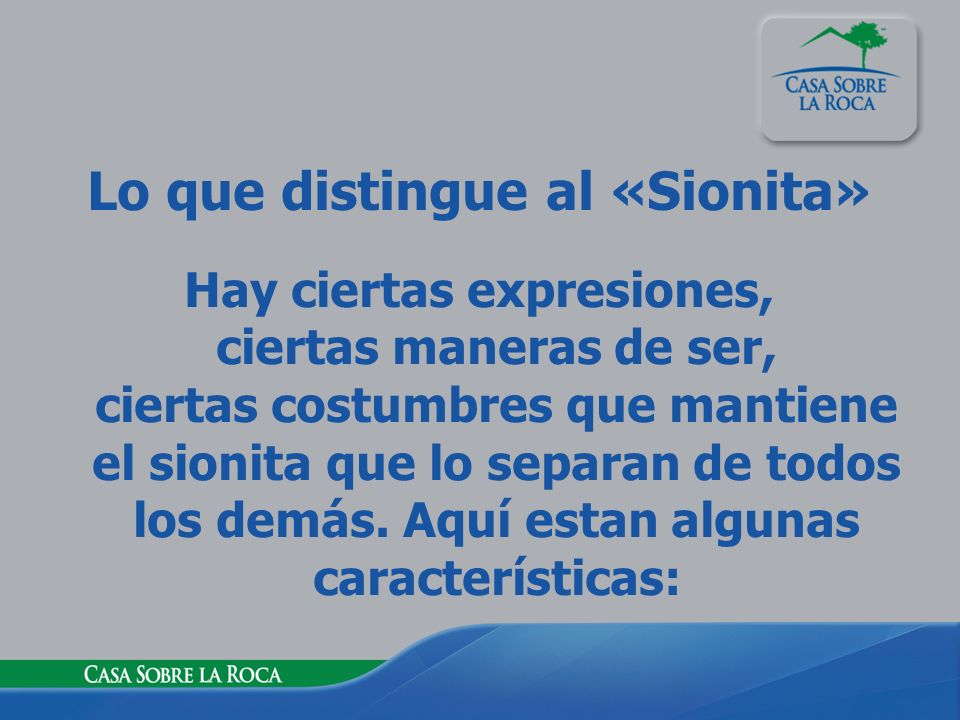 CASA SOBRE LA ROCA

Lo que distingue al «Sionita»

Hay ciertas expresiones, ciertas maneras de ser, ciertas costumbres que mantiene el sionita que lo separan de todos los demás. Aquí estan algunas características:

CASA SOBRE LA ROCA